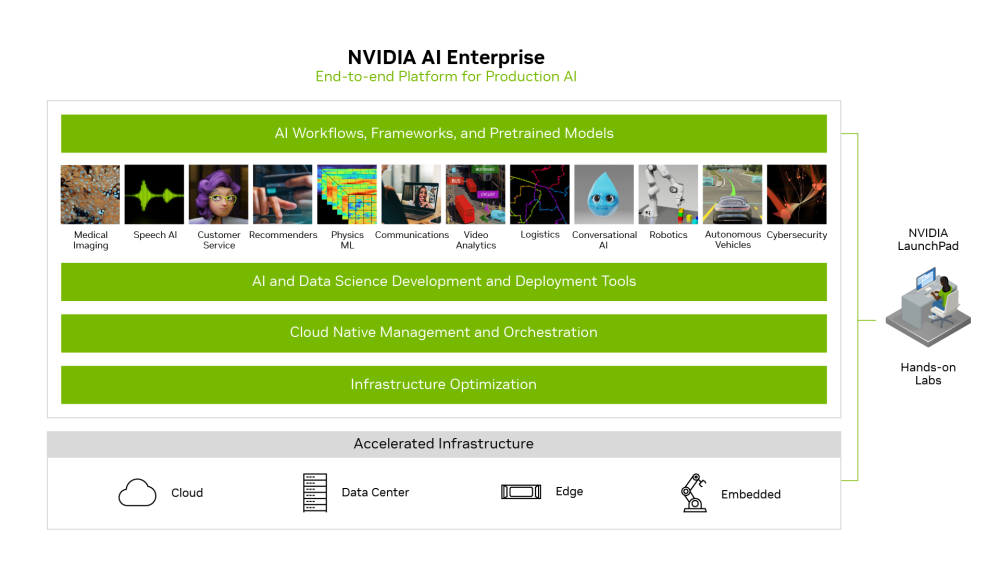 NVIDIA AI Enterprise
End-to-end Platform for Production AI

AI Workflows, Frameworks, and Pretrained Models

Medical Imaging
Speech AI
Customer Service
Recommenders
Physics ML
Communications
Video Analytics
Logistics
Conversational AI
Robotics
Autonomous Vehicles
Cybersecurity

AI and Data Science Development and Deployment Tools

Cloud Native Management and Orchestration

Infrastructure Optimization

Accelerated Infrastructure

Cloud
Data Center
Edge
Embedded

NVIDIA LaunchPad

Hands-on Labs